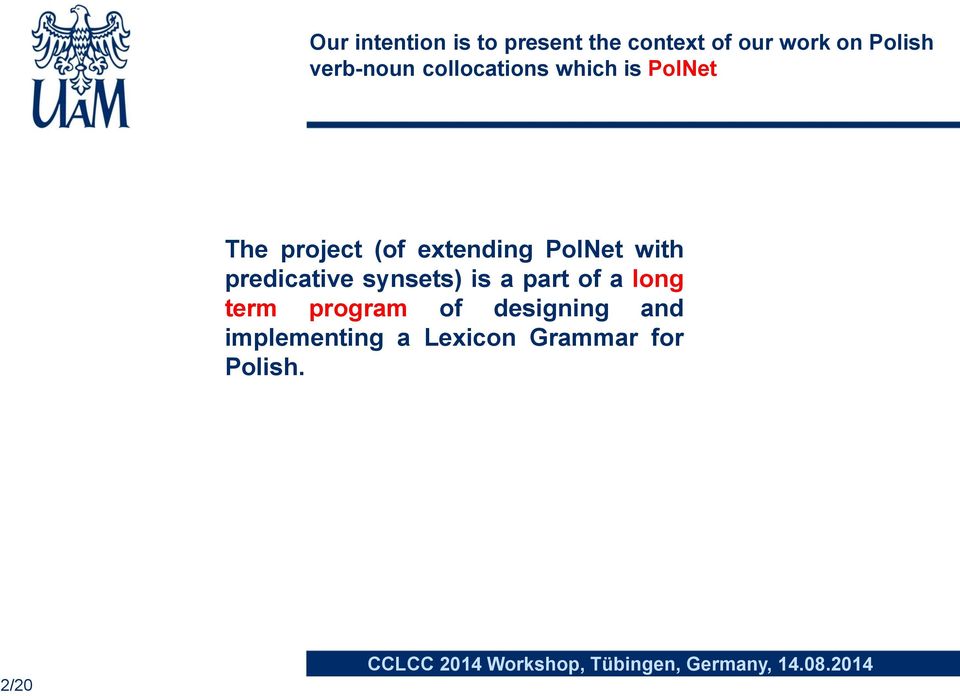 UAM

Our intention is to present the context of our work on Polish verb-noun collocations which is PolNet

The project (of extending PolNet with predicative synsets) is a part of a long term program of designing and implementing a Lexicon Grammar for Polish.

CCLCC 2014 Workshop, Tübingen, Germany, 14.08.2014

2/20